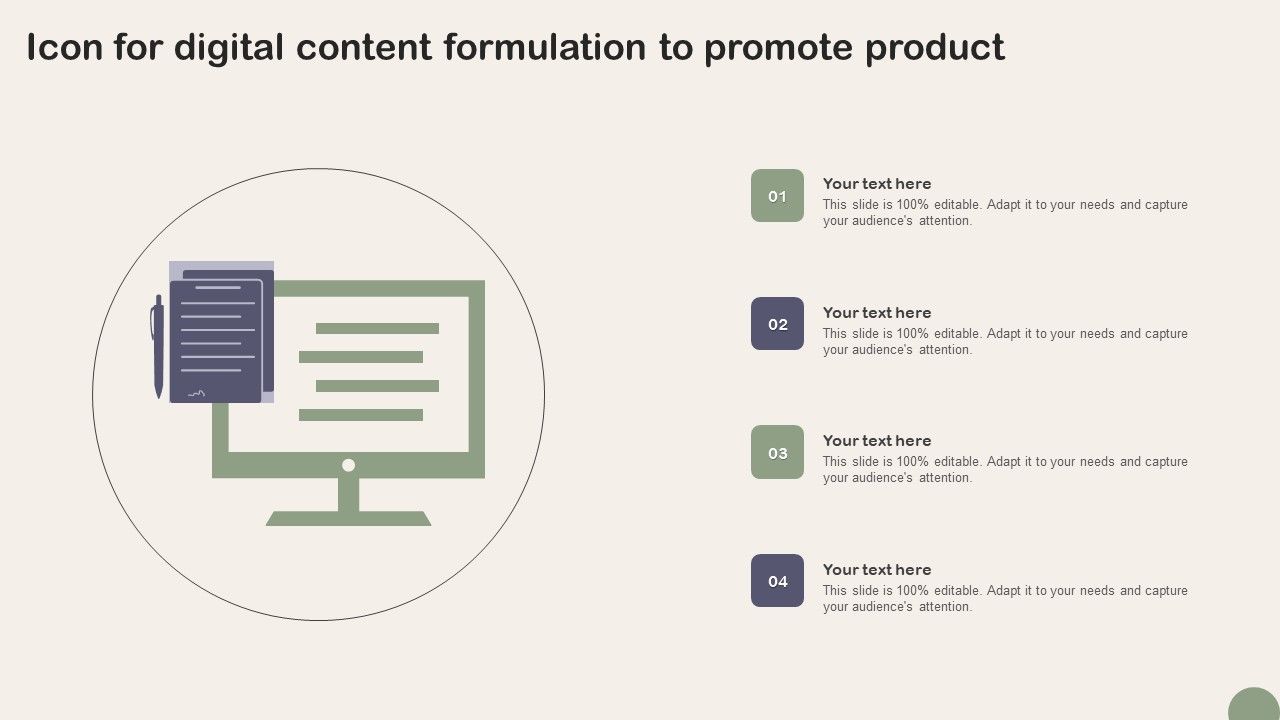 Icon for digital content formulation to promote product

01
Your text here
This slide is 100% editable. Adapt it to your needs and capture your audience's attention.

02
Your text here
This slide is 100% editable. Adapt it to your needs and capture your audience's attention.

03
Your text here
This slide is 100% editable. Adapt it to your needs and capture your audience's attention.

04
Your text here
This slide is 100% editable. Adapt it to your needs and capture your audience's attention.